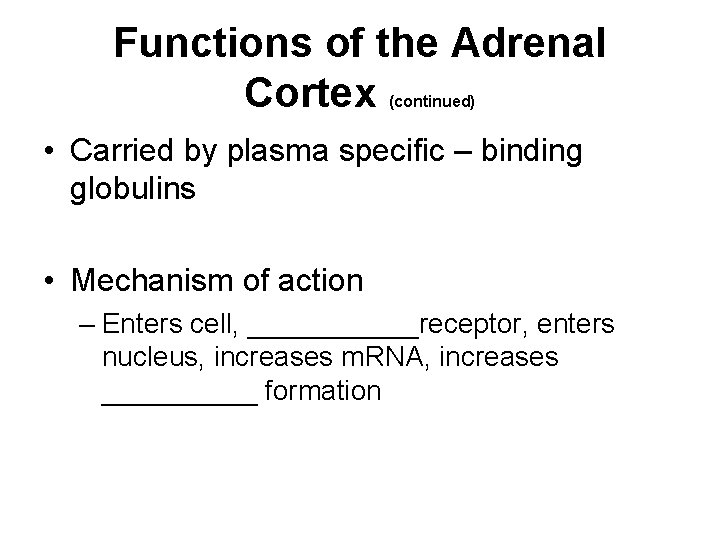 Functions of the Adrenal Cortex (continued)

• Carried by plasma specific – binding globulins

• Mechanism of action
– Enters cell, ___________receptor, enters nucleus, increases mRNA, increases __________ formation